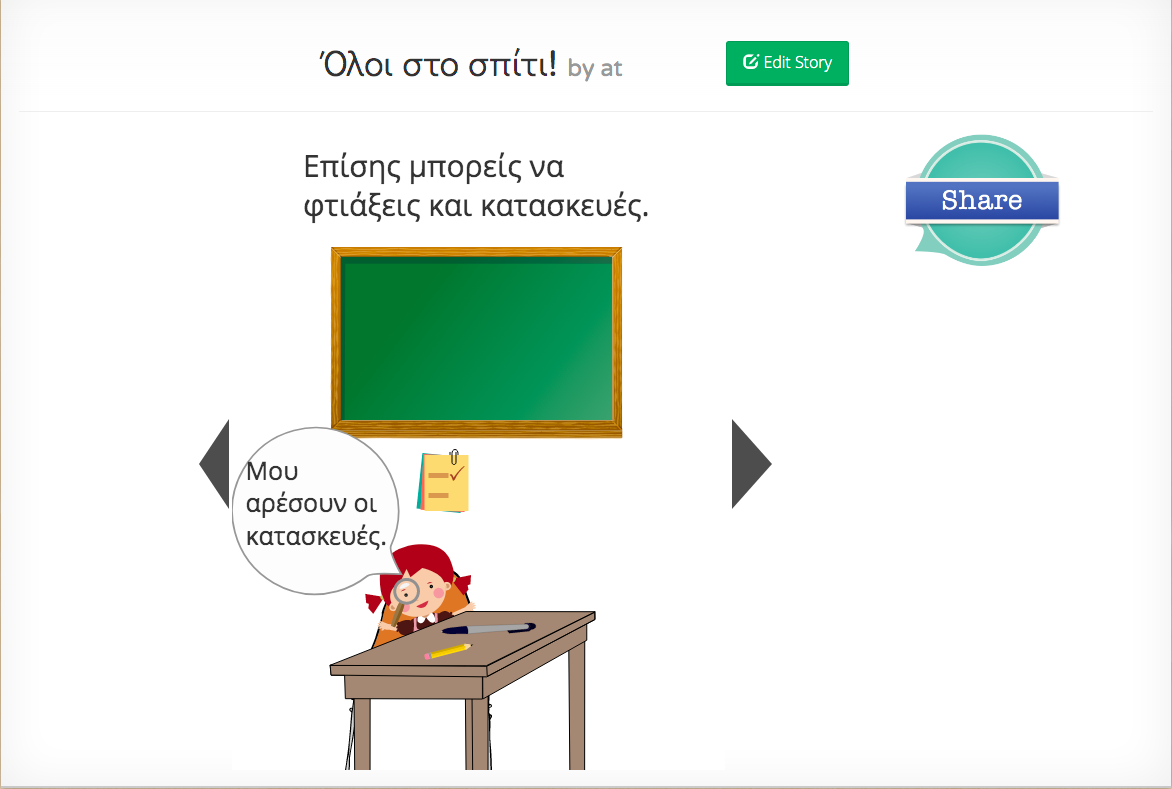 Όλοι στο σπίτι! by at

Edit Story

Επίσης μπορείς να φτιάξεις και κατασκευές.

Share

Μου αρέσουν οι κατασκευές.